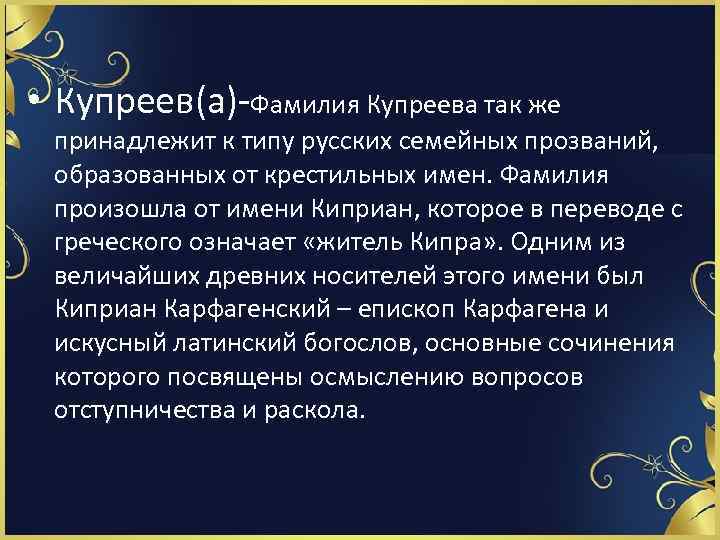 • Купреев(а)-Фамилия Купреева так же принадлежит к типу русских семейных прозваний, образованных от крестильных имен. Фамилия произошла от имени Киприан, которое в переводе с греческого означает «житель Кипра». Одним из величайших древних носителей этого имени был Киприан Карфагенский – епископ Карфагена и искусный латинский богослов, основные сочинения которого посвящены осмыслению вопросов отступничества и раскола.